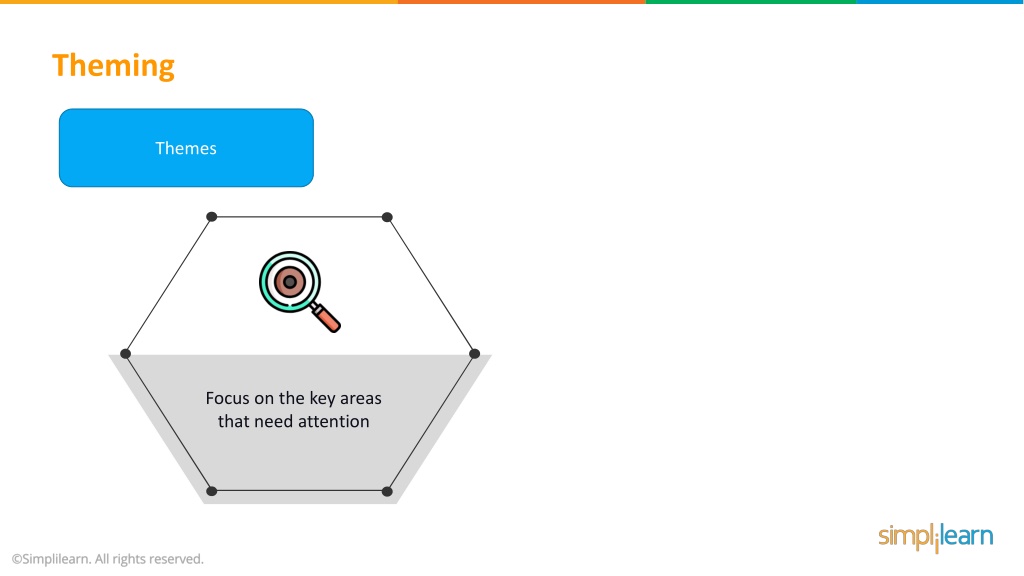 Theming

Themes

Focus on the key areas that need attention

©Simplilearn. All rights reserved.

simplilearn